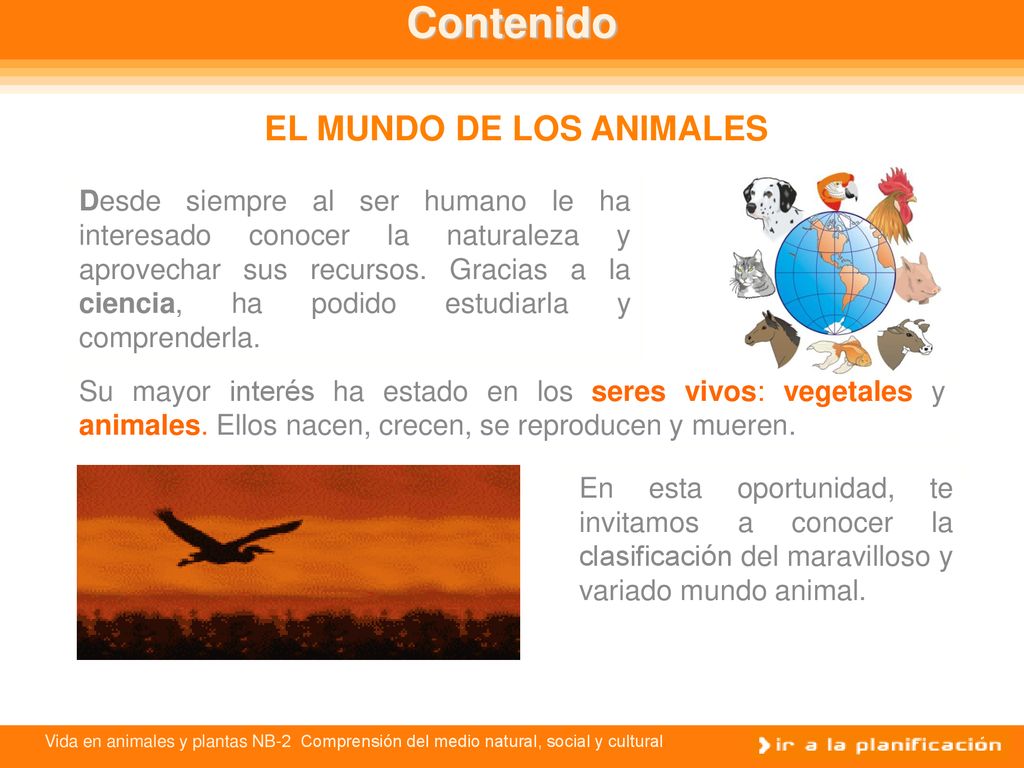 Contenido

EL MUNDO DE LOS ANIMALES

Desde siempre al ser humano le ha interesado conocer la naturaleza y aprovechar sus recursos. Gracias a la ciencia, ha podido estudiarla y comprenderla.

Su mayor interés ha estado en los seres vivos: vegetales y animales. Ellos nacen, crecen, se reproducen y mueren.

En esta oportunidad, te invitamos a conocer la clasificación del maravilloso y variado mundo animal.

Vida en animales y plantas NB-2 Comprensión del medio natural, social y cultural

ir a la planificación